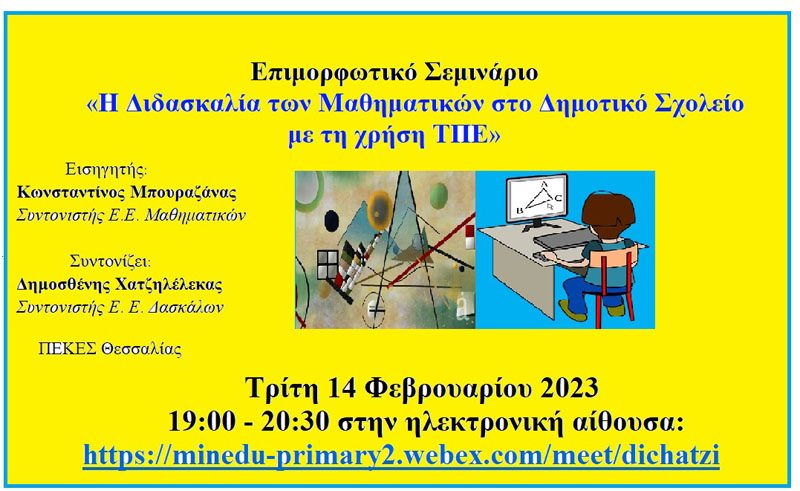 Επιμορφωτικό Σεμινάριο
«Η Διδασκαλία των Μαθηματικών στο Δημοτικό Σχολείο με τη χρήση ΤΠΕ»

Εισηγητής:
Κωνσταντίνος Μπουραζάνας
Συντονιστής Ε.Ε. Μαθηματικών

Συντονίζει:
Δημοσθένης Χατζηλέλεκας
Συντονιστής Ε. Ε. Δασκάλων

ΠΕΚΕΣ Θεσσαλίας

A
B C

Τρίτη 14 Φεβρουαρίου 2023
19:00 - 20:30 στην ηλεκτρονική αίθουσα:
https://minedu-primary2.webex.com/meet/dichatzi